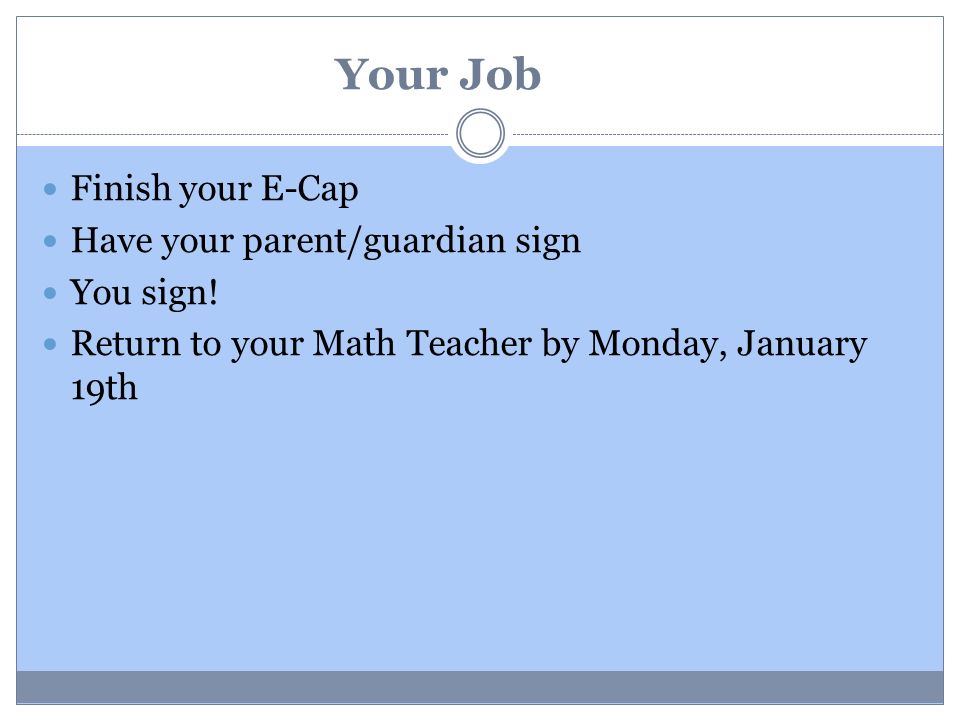 Your Job

- Finish your E-Cap
- Have your parent/guardian sign
- You sign!
- Return to your Math Teacher by Monday, January 19th